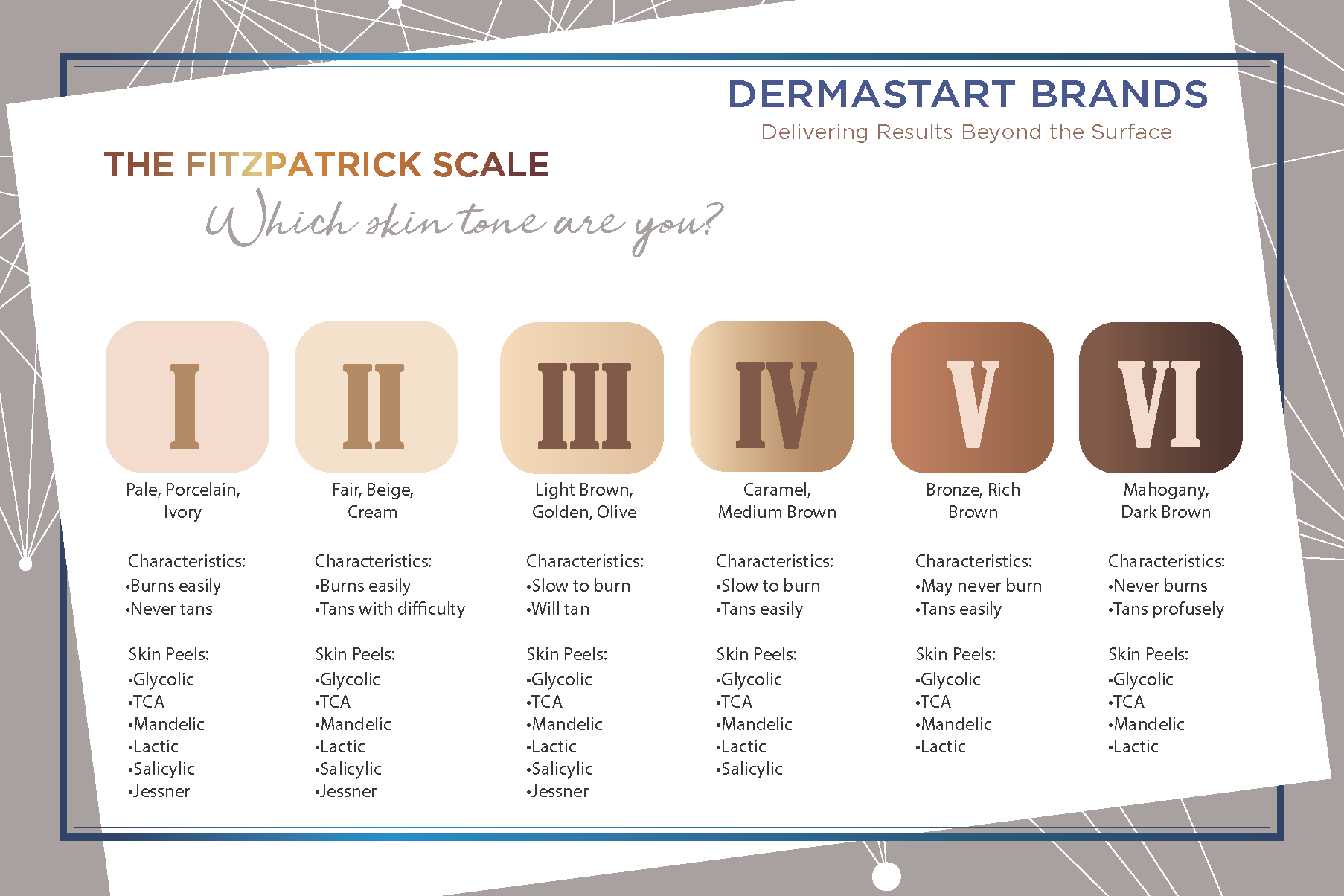 DERMASTART BRANDS
Delivering Results Beyond the Surface

THE FITZPATRICK SCALE
Which skin tone are you?

I
Pale, Porcelain, Ivory

Characteristics:
•Burns easily
•Never tans

Skin Peels:
•Glycolic
•TCA
•Mandelic
•Lactic
•Salicylic
•Jessner

II
Fair, Beige, Cream

Characteristics:
•Burns easily
•Tans with difficulty

Skin Peels:
•Glycolic
•TCA
•Mandelic
•Lactic
•Salicylic
•Jessner

III
Light Brown, Golden, Olive

Characteristics:
•Slow to burn
•Will tan

Skin Peels:
•Glycolic
•TCA
•Mandelic
•Lactic
•Salicylic
•Jessner

IV
Caramel, Medium Brown

Characteristics:
•Slow to burn
•Tans easily

Skin Peels:
•Glycolic
•TCA
•Mandelic
•Lactic
•Salicylic

V
Bronze, Rich Brown

Characteristics:
•May never burn
•Tans easily

Skin Peels:
•Glycolic
•TCA
•Mandelic
•Lactic

VI
Mahogany, Dark Brown

Characteristics:
•Never burns
•Tans profusely

Skin Peels:
•Glycolic
•TCA
•Mandelic
•Lactic